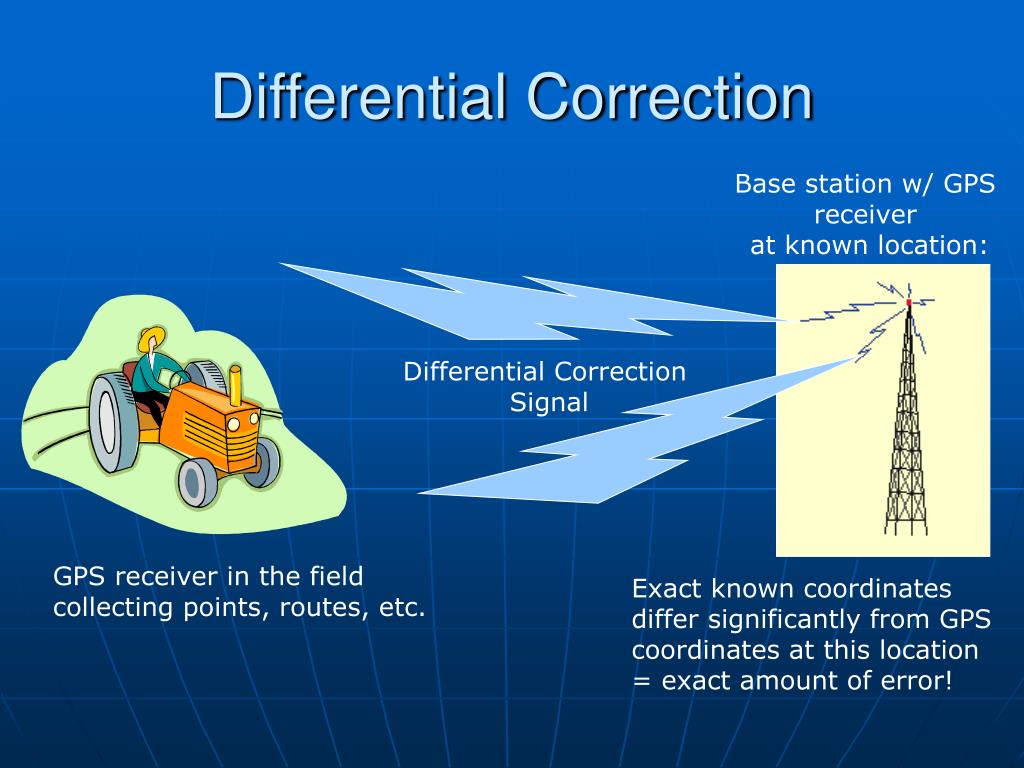 Differential Correction

Base station w/ GPS receiver at known location:

Differential Correction Signal

GPS receiver in the field collecting points, routes, etc.

Exact known coordinates differ significantly from GPS coordinates at this location = exact amount of error!